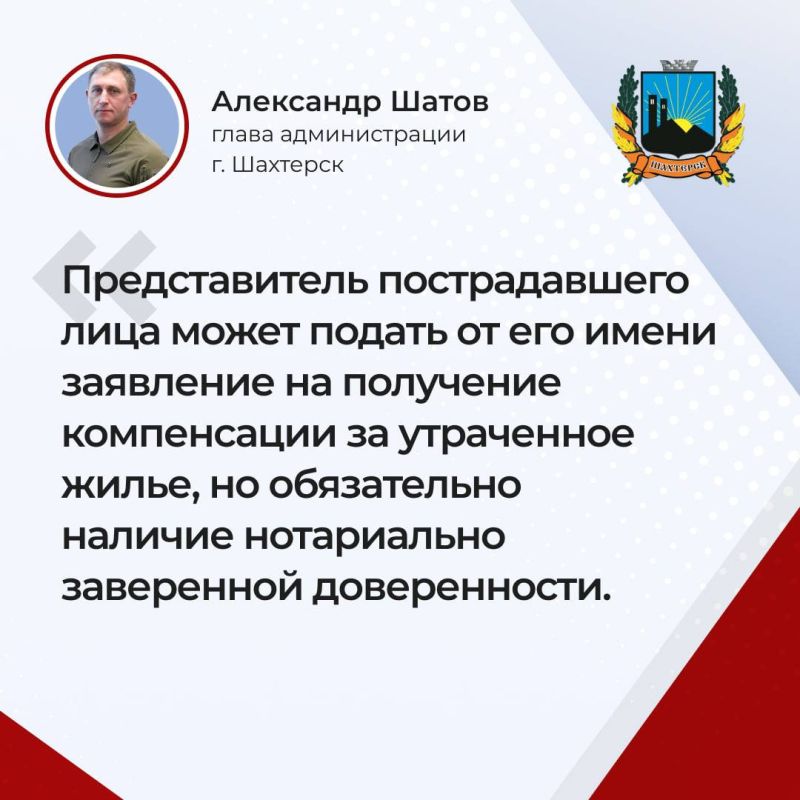 Александр Шатов
глава администрации
г. Шахтерск

ШАХТЕРСК

Представитель пострадавшего лица может подать от его имени заявление на получение компенсации за утраченное жилье, но обязательно наличие нотариально заверенной доверенности.